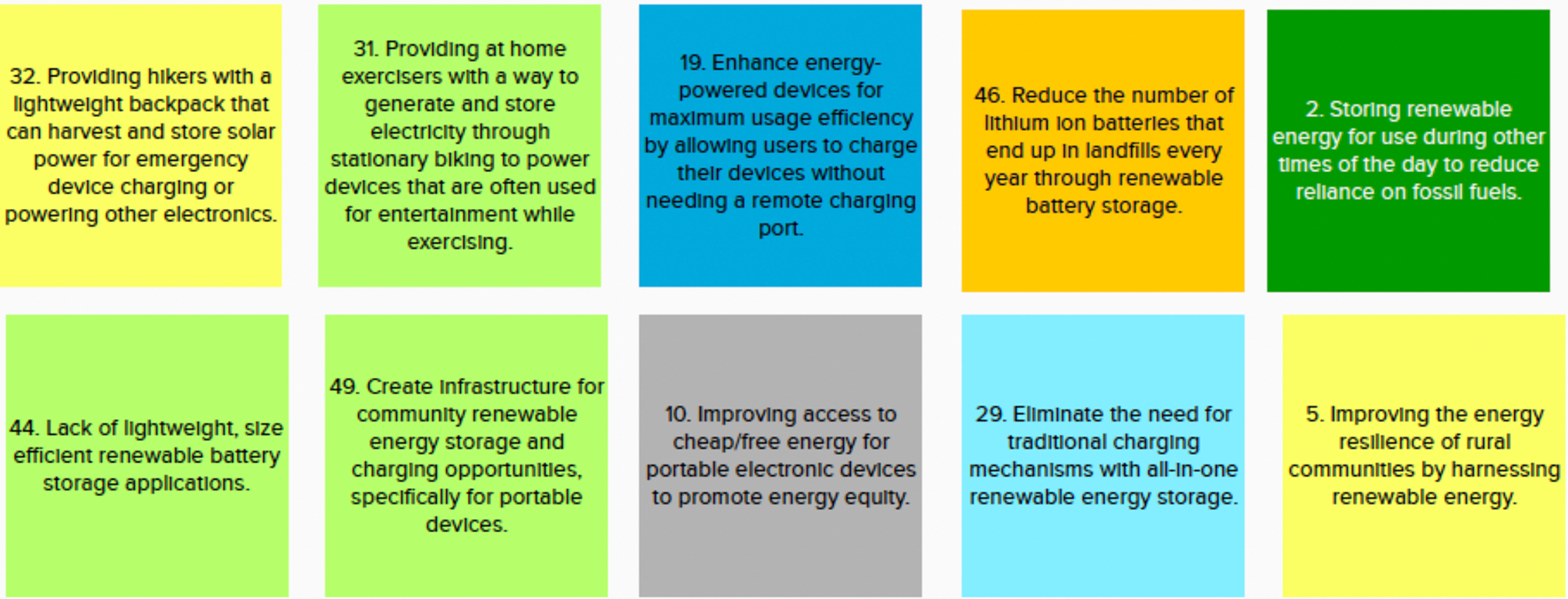 32. Providing hikers with a lightweight backpack that can harvest and store solar power for emergency device charging or powering other electronics.

31. Providing at home exercisers with a way to generate and store electricity through stationary biking to power devices that are often used for entertainment while exercising.

19. Enhance energy-powered devices for maximum usage efficiency by allowing users to charge their devices without needing a remote charging port.

46. Reduce the number of lithium ion batteries that end up in landfills every year through renewable battery storage.

2. Storing renewable energy for use during other times of the day to reduce reliance on fossil fuels.

44. Lack of lightweight, size efficient renewable battery storage applications.

49. Create infrastructure for community renewable energy storage and charging opportunities, specifically for portable devices.

10. Improving access to cheap/free energy for portable electronic devices to promote energy equity.

29. Eliminate the need for traditional charging mechanisms with all-in-one renewable energy storage.

5. Improving the energy resilience of rural communities by harnessing renewable energy.